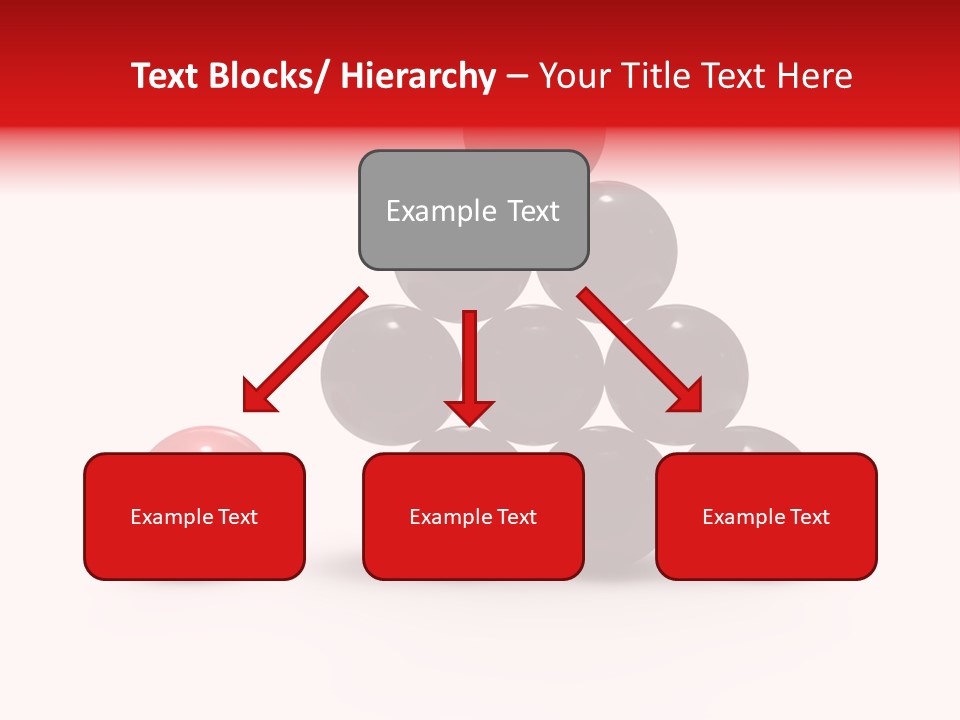 Text Blocks/ Hierarchy – Your Title Text Here

Example Text

Example Text

Example Text

Example Text